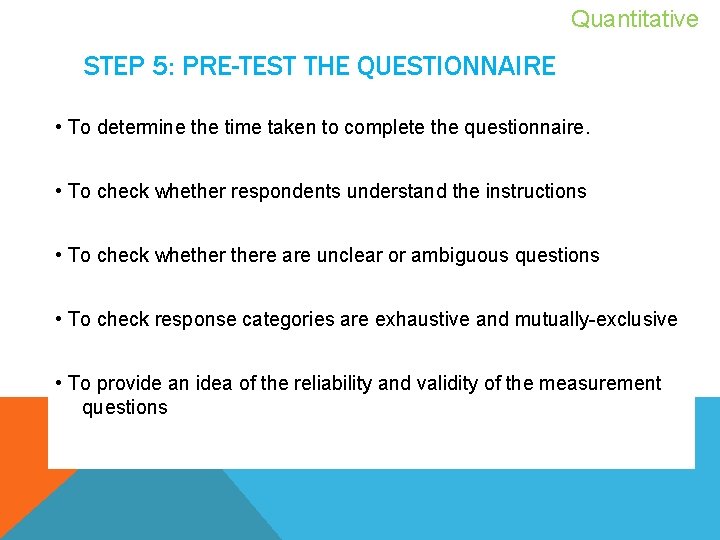 Quantitative

STEP 5: PRE-TEST THE QUESTIONNAIRE

• To determine the time taken to complete the questionnaire.

• To check whether respondents understand the instructions

• To check whether there are unclear or ambiguous questions

• To check response categories are exhaustive and mutually-exclusive

• To provide an idea of the reliability and validity of the measurement questions